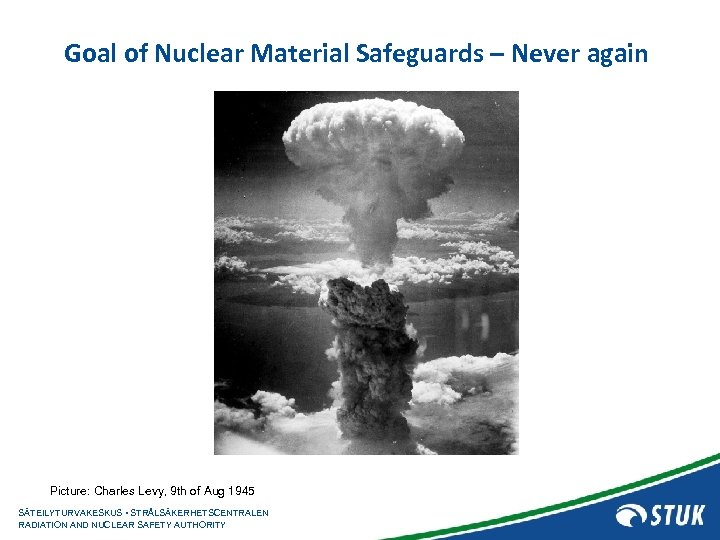 Goal of Nuclear Material Safeguards – Never again

Picture: Charles Levy, 9th of Aug 1945

SÄTEILYTURVAKESKUS • STRÅLSÄKERHETSCENTRALEN
RADIATION AND NUCLEAR SAFETY AUTHORITY

STUK